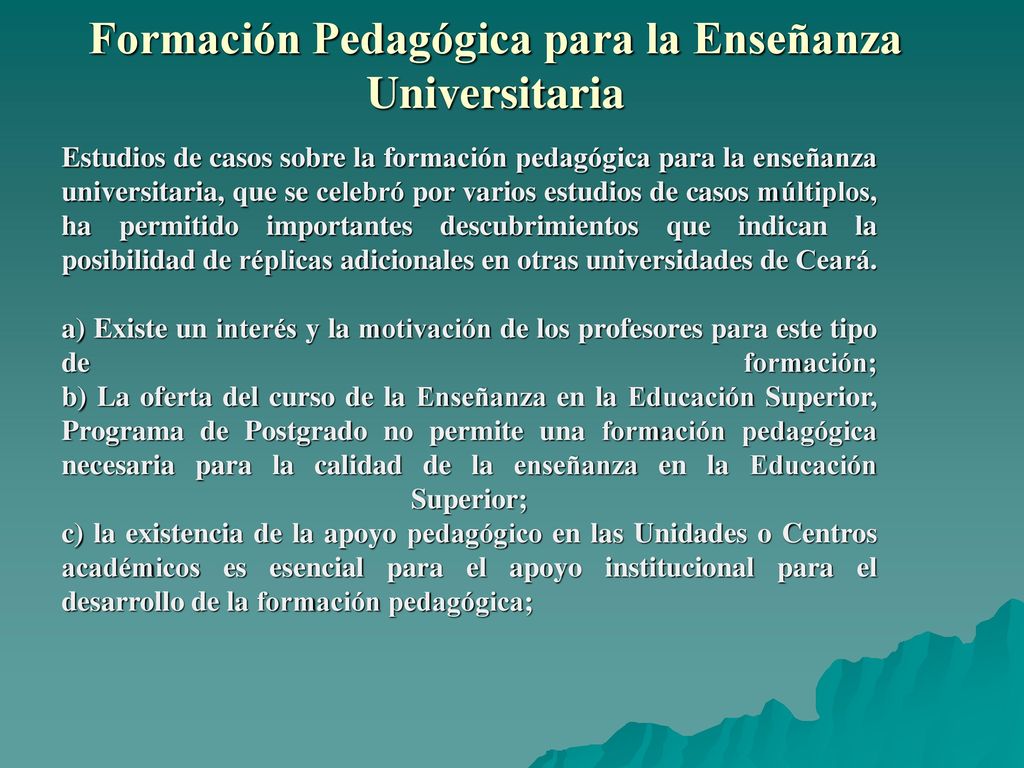 Formación Pedagógica para la Enseñanza Universitaria

Estudios de casos sobre la formación pedagógica para la enseñanza universitaria, que se celebró por varios estudios de casos múltiplos, ha permitido importantes descubrimientos que indican la posibilidad de réplicas adicionales en otras universidades de Ceará.

a) Existe un interés y la motivación de los profesores para este tipo de formación;
b) La oferta del curso de la Enseñanza en la Educación Superior, Programa de Postgrado no permite una formación pedagógica necesaria para la calidad de la enseñanza en la Educación Superior;
c) la existencia de la apoyo pedagógico en las Unidades o Centros académicos es esencial para el apoyo institucional para el desarrollo de la formación pedagógica;